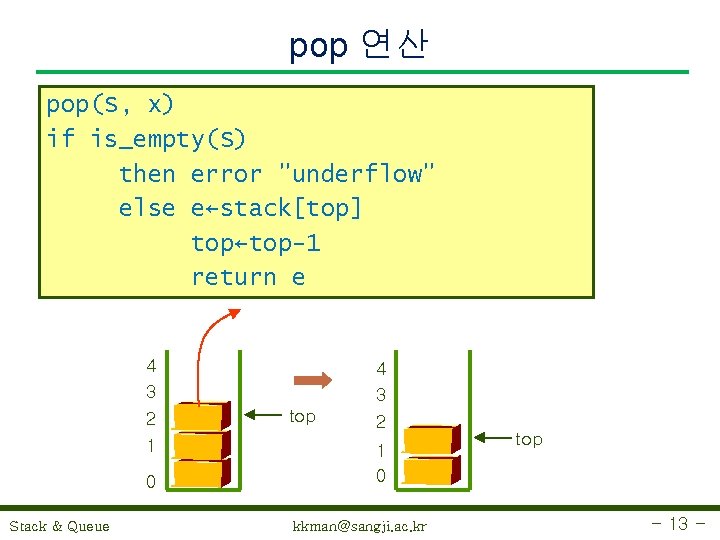 pop 연산

pop(S, x)
if is_empty(S)
then error "underflow"
else e←stack[top]
top←top-1
return e

4
3
2
1
0
top

4
3
2
1
0
top

Stack & Queue
kkman@sangji.ac.kr
- 13 -